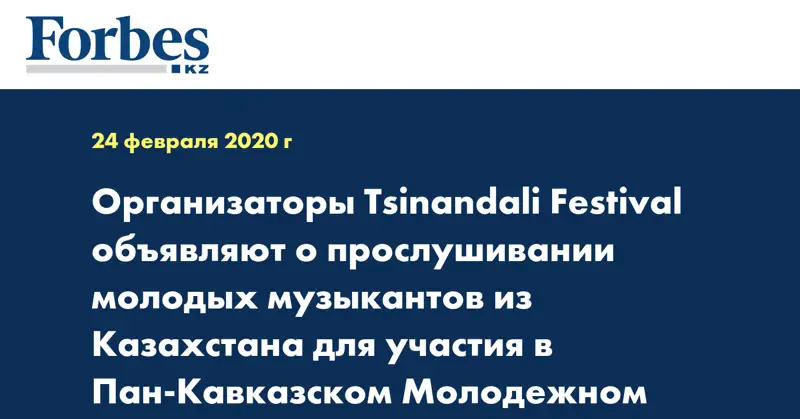 Forbes KZ

24 февраля 2020 г

Организаторы Tsinandali Festival объявляют о прослушивании молодых музыкантов из Казахстана для участия в Пан-Кавказском Молодежном